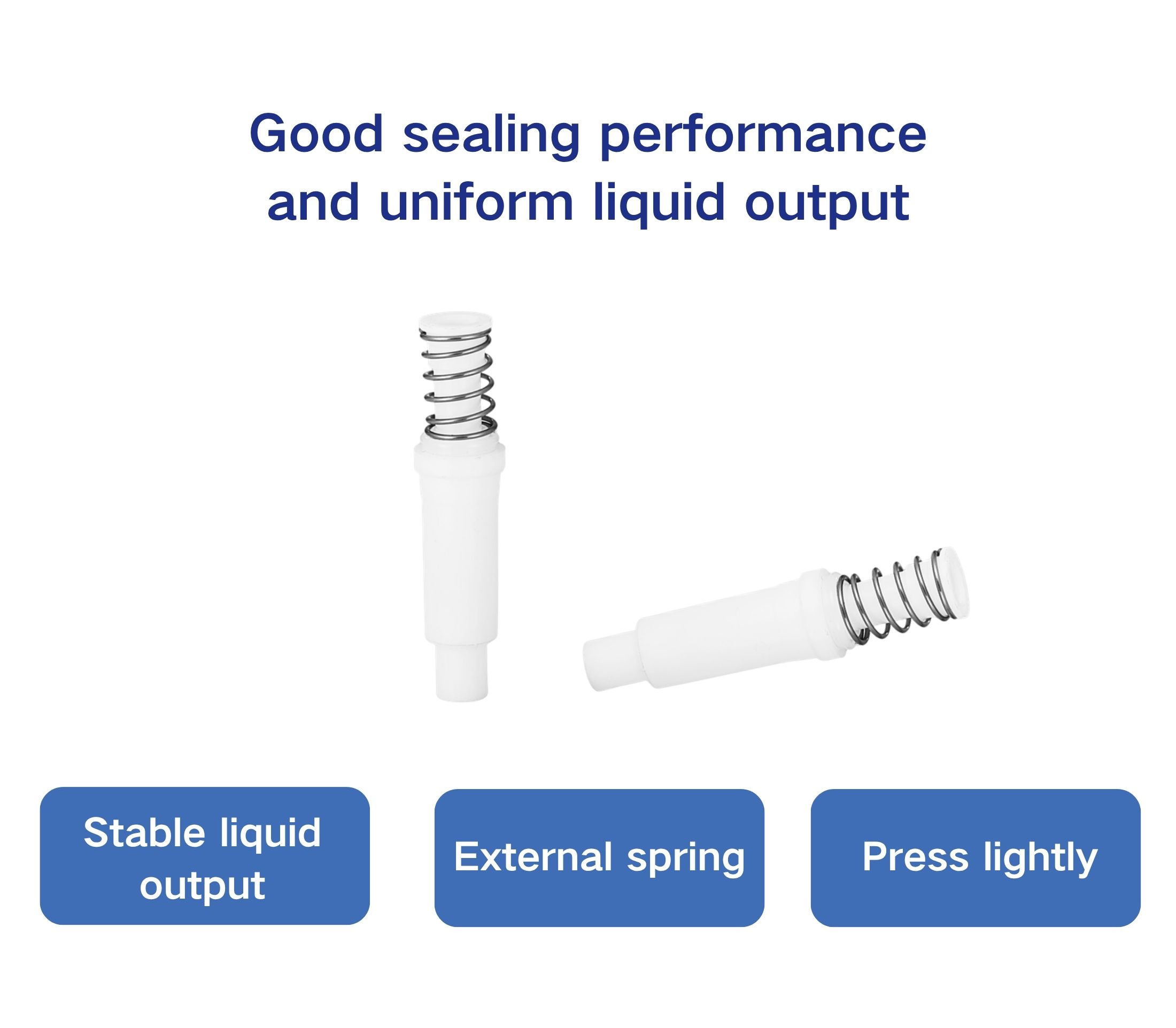 Good sealing performance and uniform liquid output

Stable liquid output

External spring

Press lightly